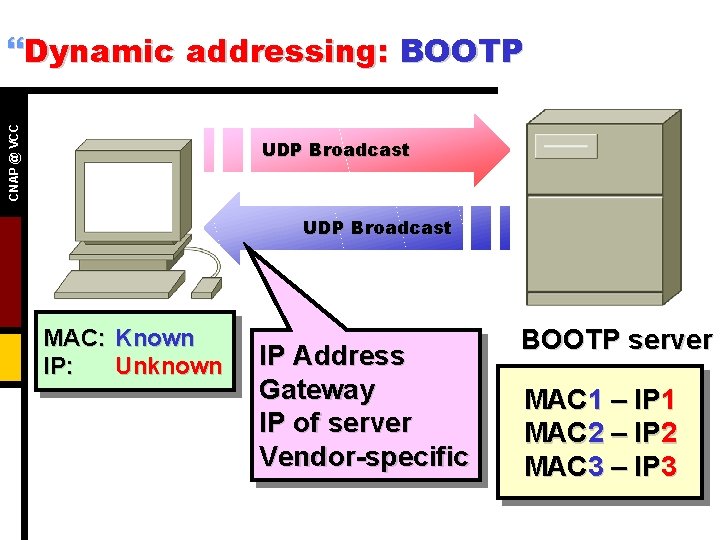 “Dynamic addressing: BOOTP

CNAP @ VCC

UDP Broadcast

UDP Broadcast

MAC: Known
IP: Unknown

IP Address
Gateway
IP of server
Vendor-specific

BOOTP server

MAC1 – IP1
MAC2 – IP2
MAC3 – IP3